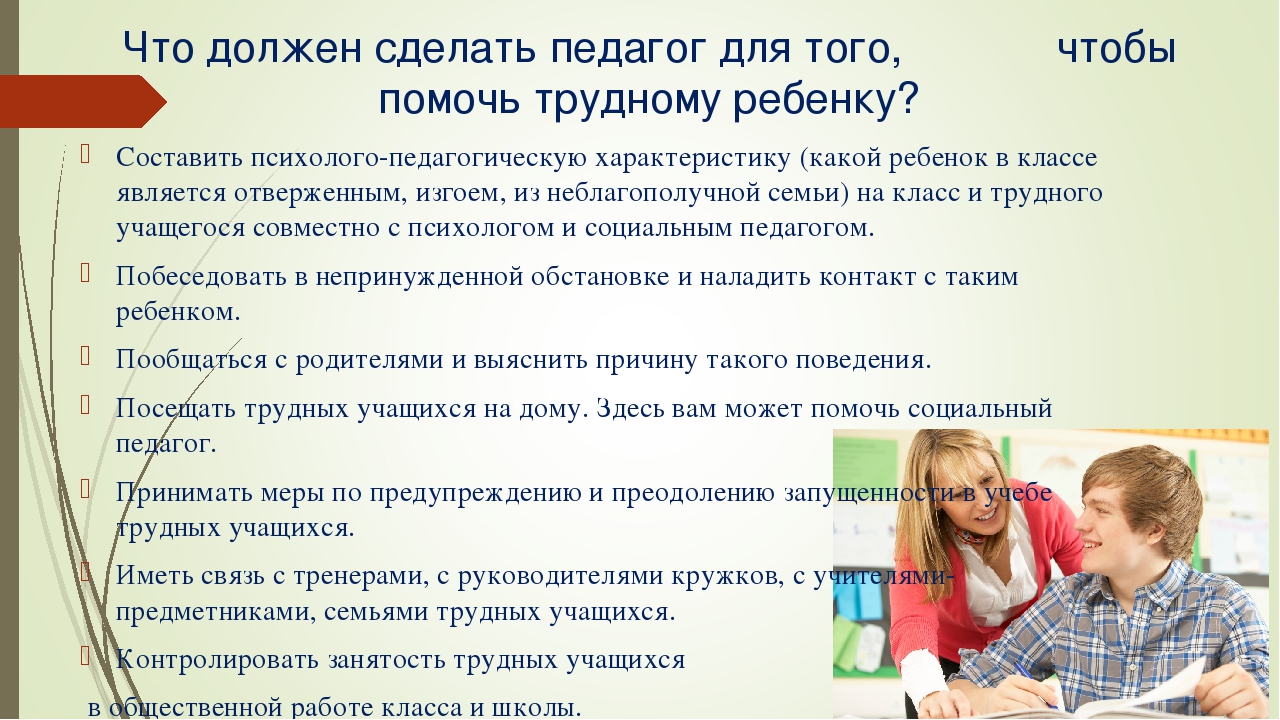 Что должен сделать педагог для того, чтобы помочь трудному ребенку?

Составить психолого-педагогическую характеристику (какой ребенок в классе является отверженным, изгоем, из неблагополучной семьи) на класс и трудного учащегося совместно с психологом и социальным педагогом.

Побеседовать в непринужденной обстановке и наладить контакт с таким ребенком.

Пообщаться с родителями и выяснить причину такого поведения.

Посещать трудных учащихся на дому. Здесь вам может помочь социальный педагог.

Принимать меры по предупреждению и преодолению запущенности в учебе трудных учащихся.

Иметь связь с тренерами, с руководителями кружков, с учителями-предметниками, семьями трудных учащихся.

Контролировать занятость трудных учащихся в общественной работе класса и школы.